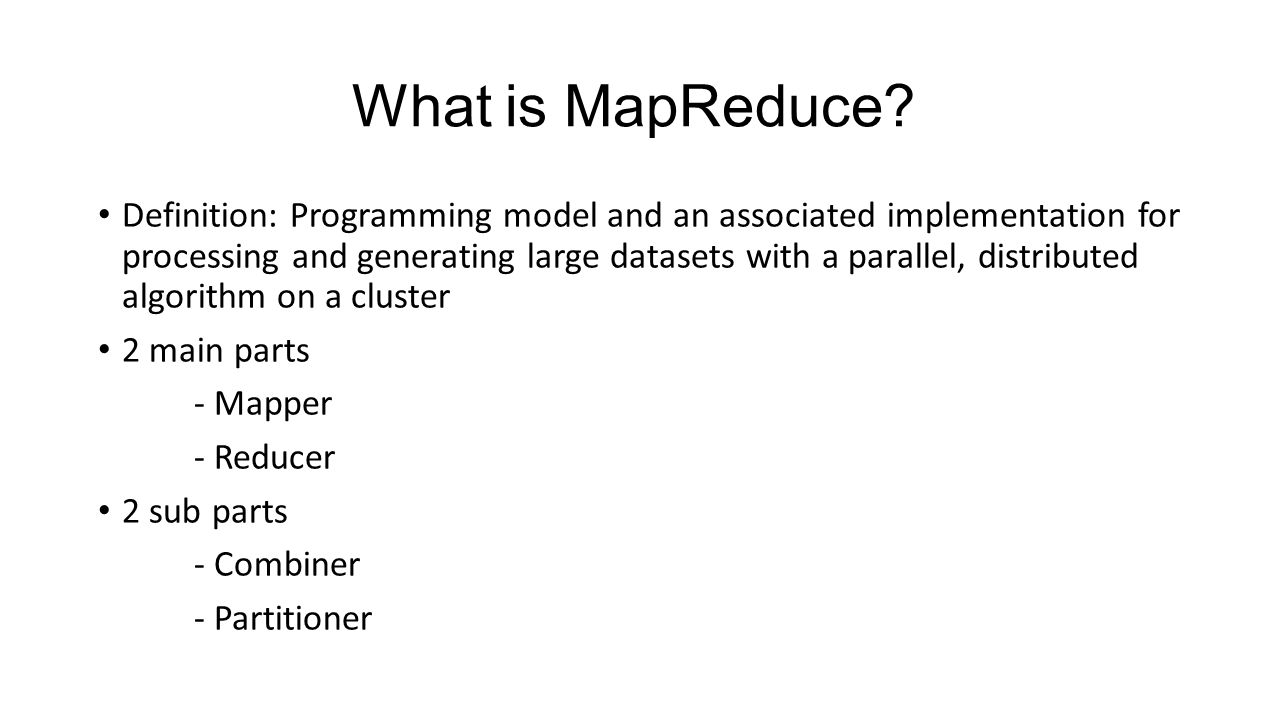 What is MapReduce?

• Definition: Programming model and an associated implementation for processing and generating large datasets with a parallel, distributed algorithm on a cluster

• 2 main parts

- Mapper

- Reducer

• 2 sub parts

- Combiner

- Partitioner